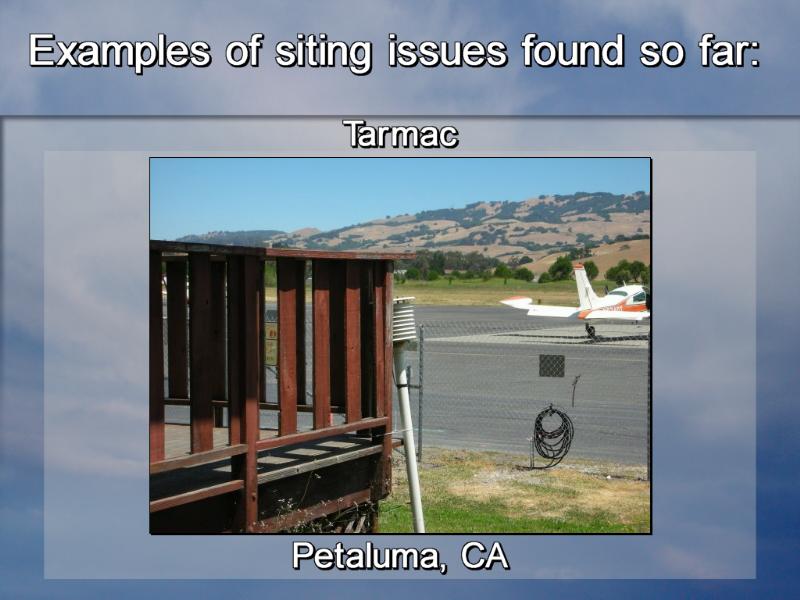 Examples of siting issues found so far:

Tarmac

Petaluma, CA